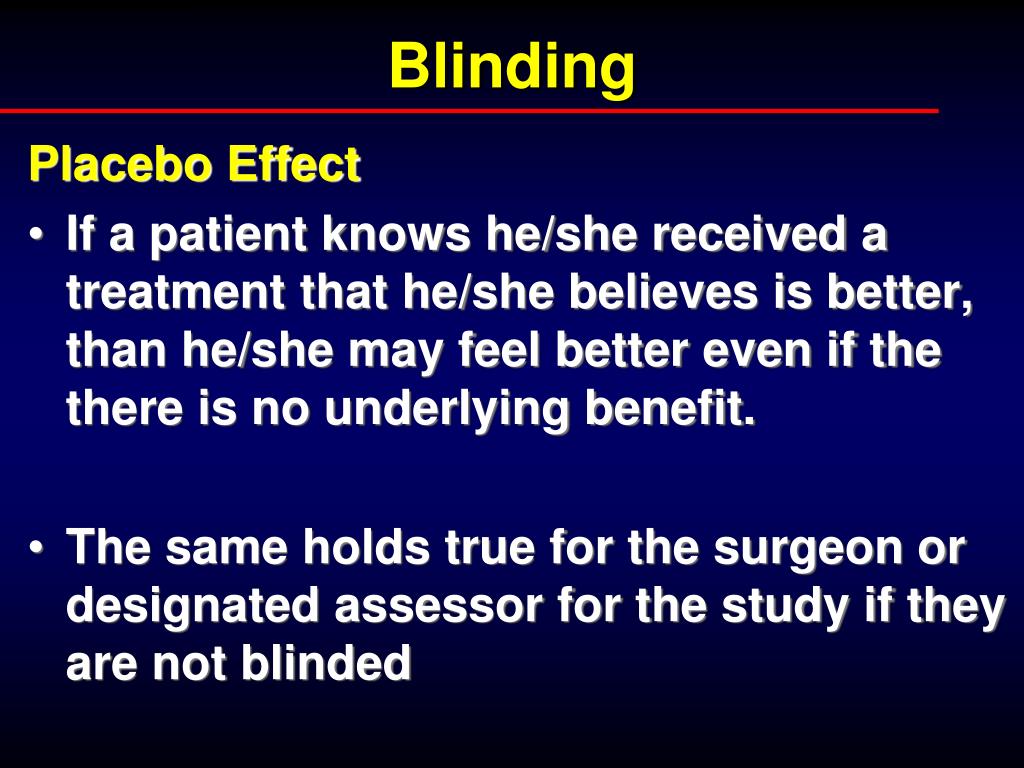 Blinding

Placebo Effect

• If a patient knows he/she received a treatment that he/she believes is better, than he/she may feel better even if the there is no underlying benefit.

• The same holds true for the surgeon or designated assessor for the study if they are not blinded